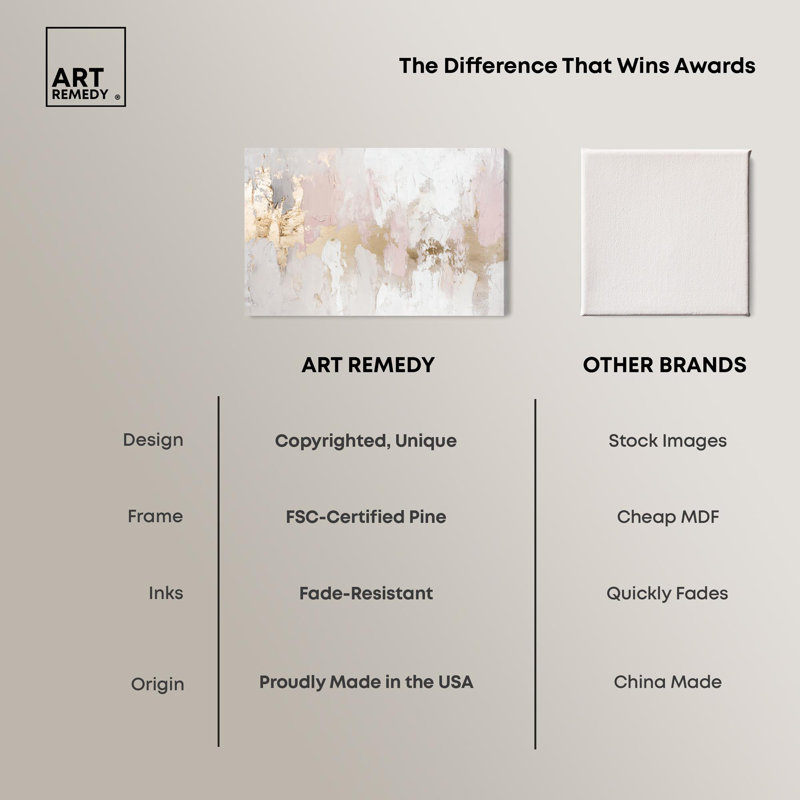 ART REMEDY ®

The Difference That Wins Awards

| | ART REMEDY | OTHER BRANDS |
|---|---|---|
| Design | Copyrighted, Unique | Stock Images |
| Frame | FSC-Certified Pine | Cheap MDF |
| Inks | Fade-Resistant | Quickly Fades |
| Origin | Proudly Made in the USA | China Made |